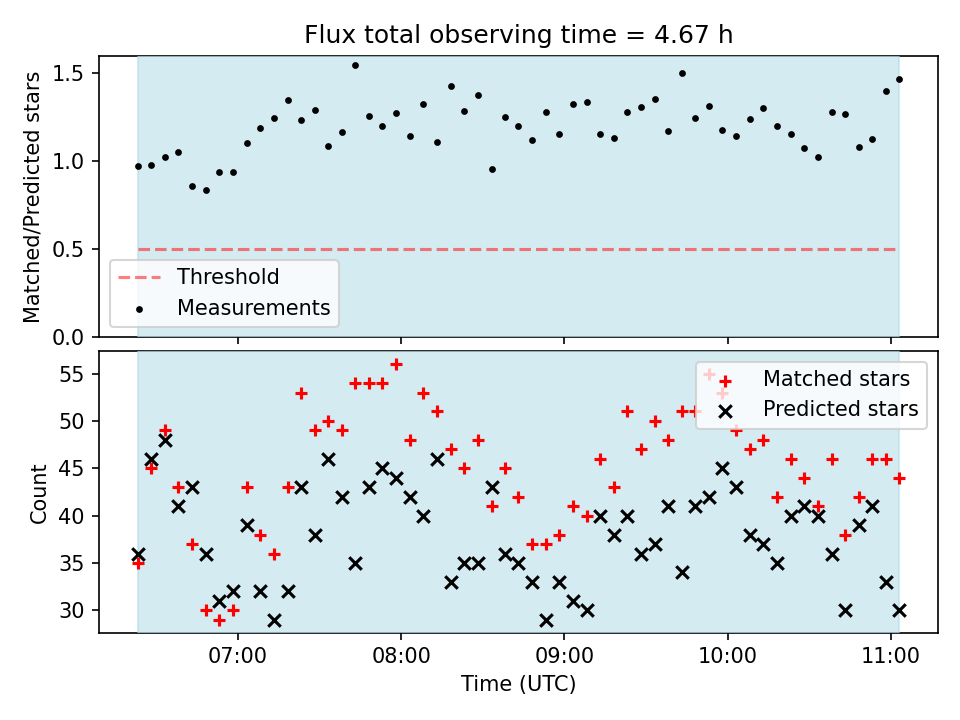 Flux total observing time = 4.67 h

Matched/Predicted stars

1.5
1.0
0.5
0.0

Threshold
Measurements

Count

55
50
45
40
35
30

Matched stars
Predicted stars

07:00
08:00
09:00
10:00
11:00

Time (UTC)